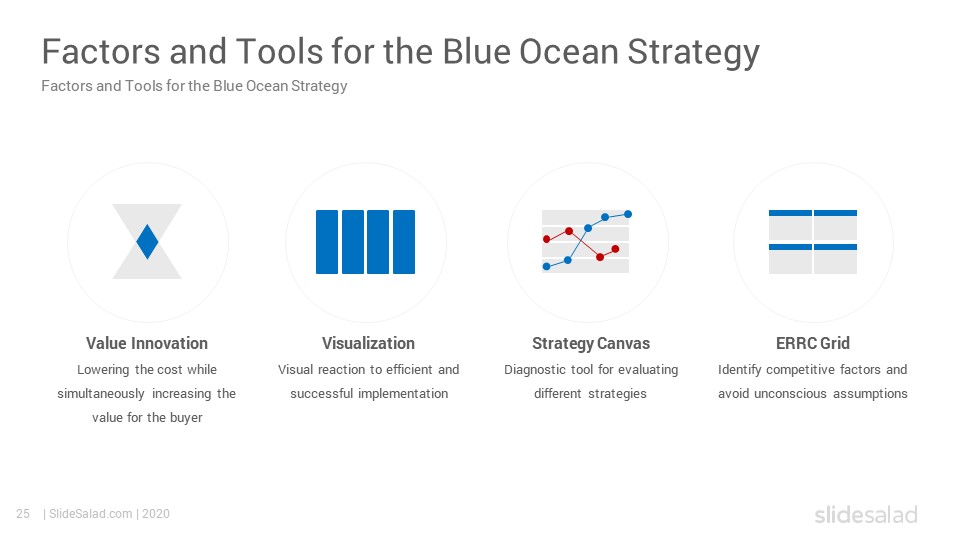 Factors and Tools for the Blue Ocean Strategy

Factors and Tools for the Blue Ocean Strategy

Value Innovation

Lowering the cost while simultaneously increasing the value for the buyer

Visualization

Visual reaction to efficient and successful implementation

Strategy Canvas

Diagnostic tool for evaluating different strategies

ERRC Grid

Identify competitive factors and avoid unconscious assumptions

25 | SlideSalad.com | 2020

slidesalad